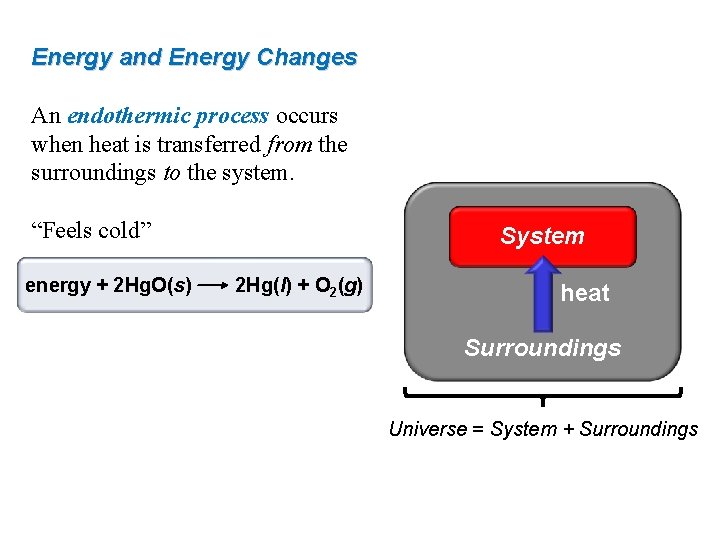 Energy and Energy Changes

An endothermic process occurs when heat is transferred from the surroundings to the system.

“Feels cold”

energy + $2HgO(s) \longrightarrow 2Hg(l) + O_2(g)$

System

heat

Surroundings

Universe = System + Surroundings